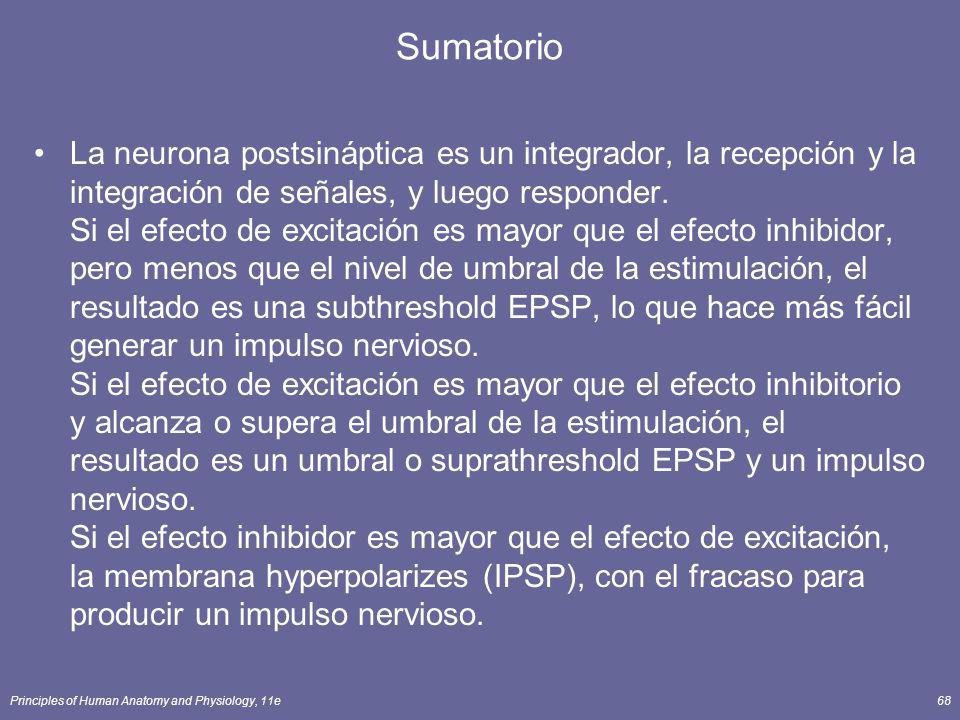 Sumatorio

• La neurona postsináptica es un integrador, la recepción y la integración de señales, y luego responder.
Si el efecto de excitación es mayor que el efecto inhibidor, pero menos que el nivel de umbral de la estimulación, el resultado es una subthreshold EPSP, lo que hace más fácil generar un impulso nervioso.
Si el efecto de excitación es mayor que el efecto inhibitorio y alcanza o supera el umbral de la estimulación, el resultado es un umbral o suprathreshold EPSP y un impulso nervioso.
Si el efecto inhibidor es mayor que el efecto de excitación, la membrana hyperpolarizes (IPSP), con el fracaso para producir un impulso nervioso.

Principles of Human Anatomy and Physiology, 11e

68